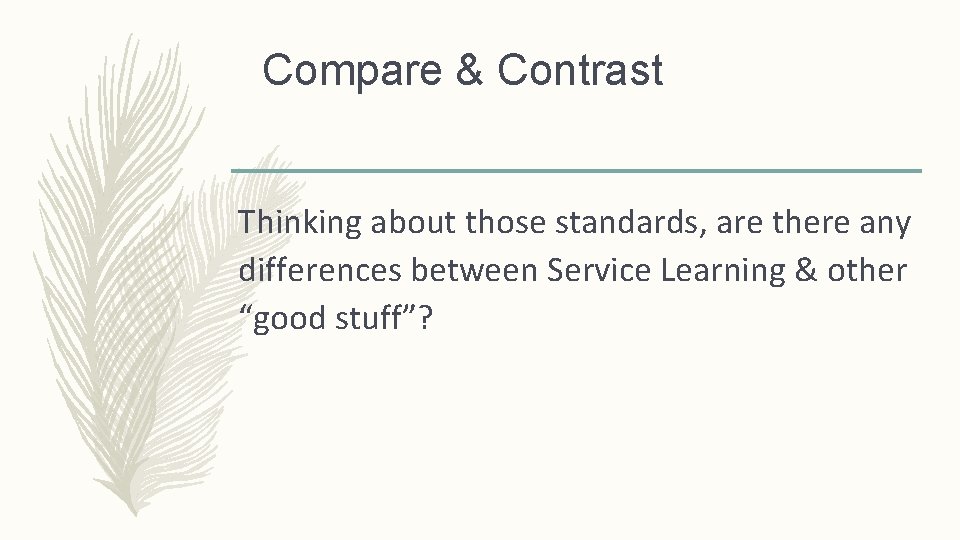 Compare & Contrast

Thinking about those standards, are there any differences between Service Learning & other “good stuff”?